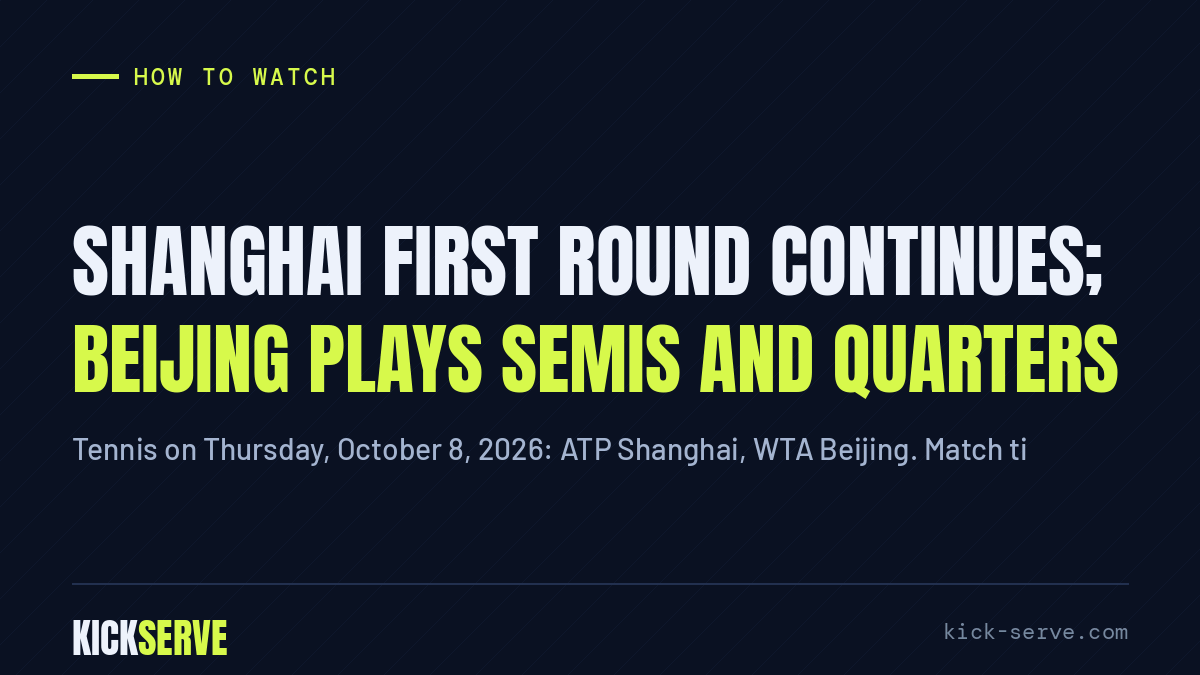 HOW TO WATCH

SHANGHAI FIRST ROUND CONTINUES; BEIJING PLAYS SEMIS AND QUARTERS

Tennis on Thursday, October 8, 2026: ATP Shanghai, WTA Beijing. Match ti

KICKSERVE

kick-serve.com